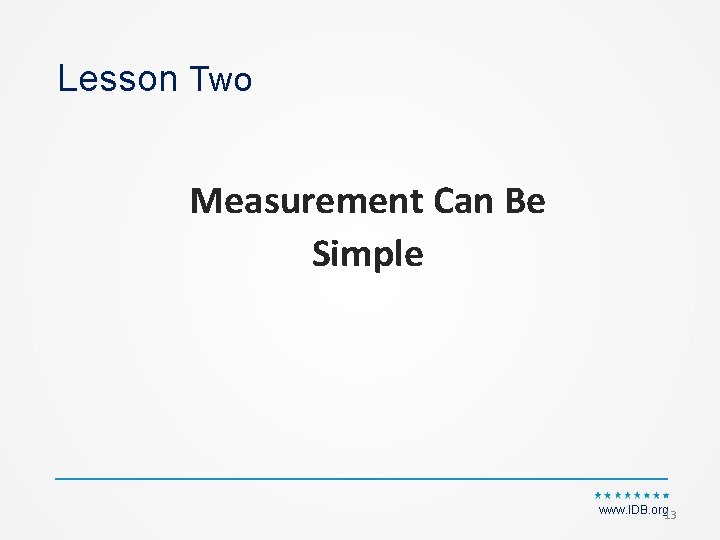 Lesson Two

Measurement Can Be Simple

www.IDB.org 13